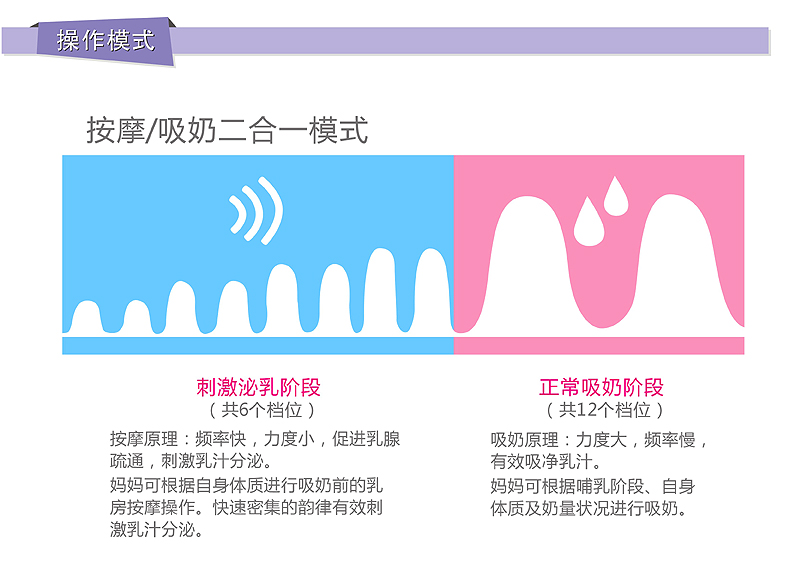 操作模式

按摩/吸奶二合一模式

刺激泌乳阶段
（共6个档位）

按摩原理：频率快，力度小，促进乳腺疏通，刺激乳汁分泌。
妈妈可根据自身体质进行吸奶前的乳房按摩操作。快速密集的韵律有效刺激乳汁分泌。

正常吸奶阶段
（共12个档位）

吸奶原理：力度大，频率慢，有效吸净乳汁。
妈妈可根据哺乳阶段、自身体质及奶量状况进行吸奶。